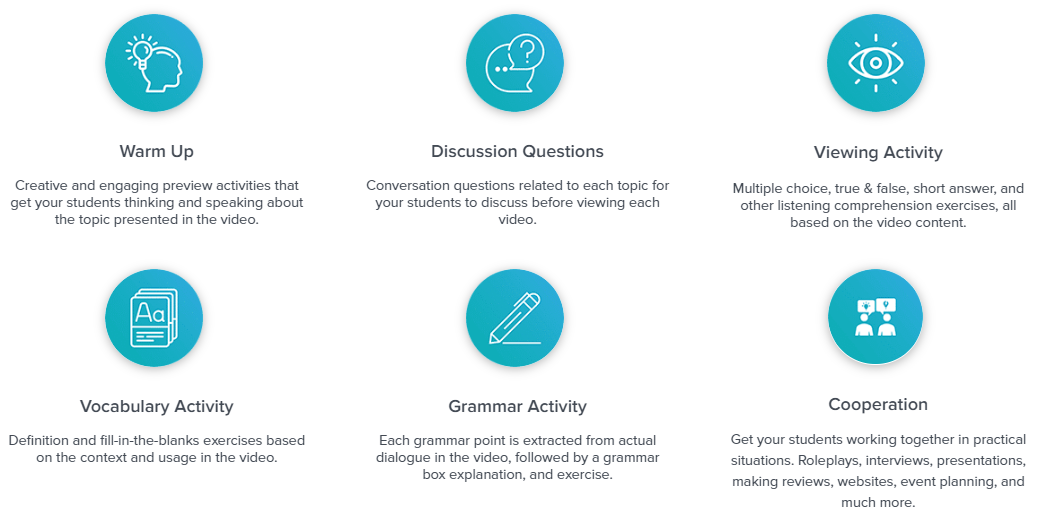 Warm Up

Creative and engaging preview activities that get your students thinking and speaking about the topic presented in the video.

Discussion Questions

Conversation questions related to each topic for your students to discuss before viewing each video.

Viewing Activity

Multiple choice, true & false, short answer, and other listening comprehension exercises, all based on the video content.

Aa

Vocabulary Activity

Definition and fill-in-the-blanks exercises based on the context and usage in the video.

Grammar Activity

Each grammar point is extracted from actual dialogue in the video, followed by a grammar box explanation, and exercise.

Cooperation

Get your students working together in practical situations. Roleplays, interviews, presentations, making reviews, websites, event planning, and much more.